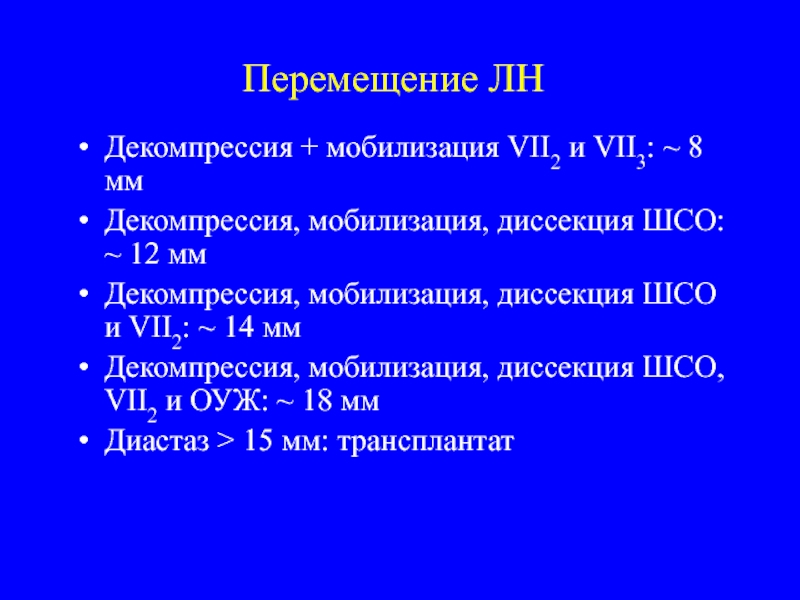 Перемещение ЛН

• Декомпрессия + мобилизация $VII_2$ и $VII_3$: ~ 8 мм
• Декомпрессия, мобилизация, диссекция ШСО: ~ 12 мм
• Декомпрессия, мобилизация, диссекция ШСО и $VII_2$: ~ 14 мм
• Декомпрессия, мобилизация, диссекция ШСО, $VII_2$ и ОУЖ: ~ 18 мм
• Диастаз > 15 мм: трансплантат